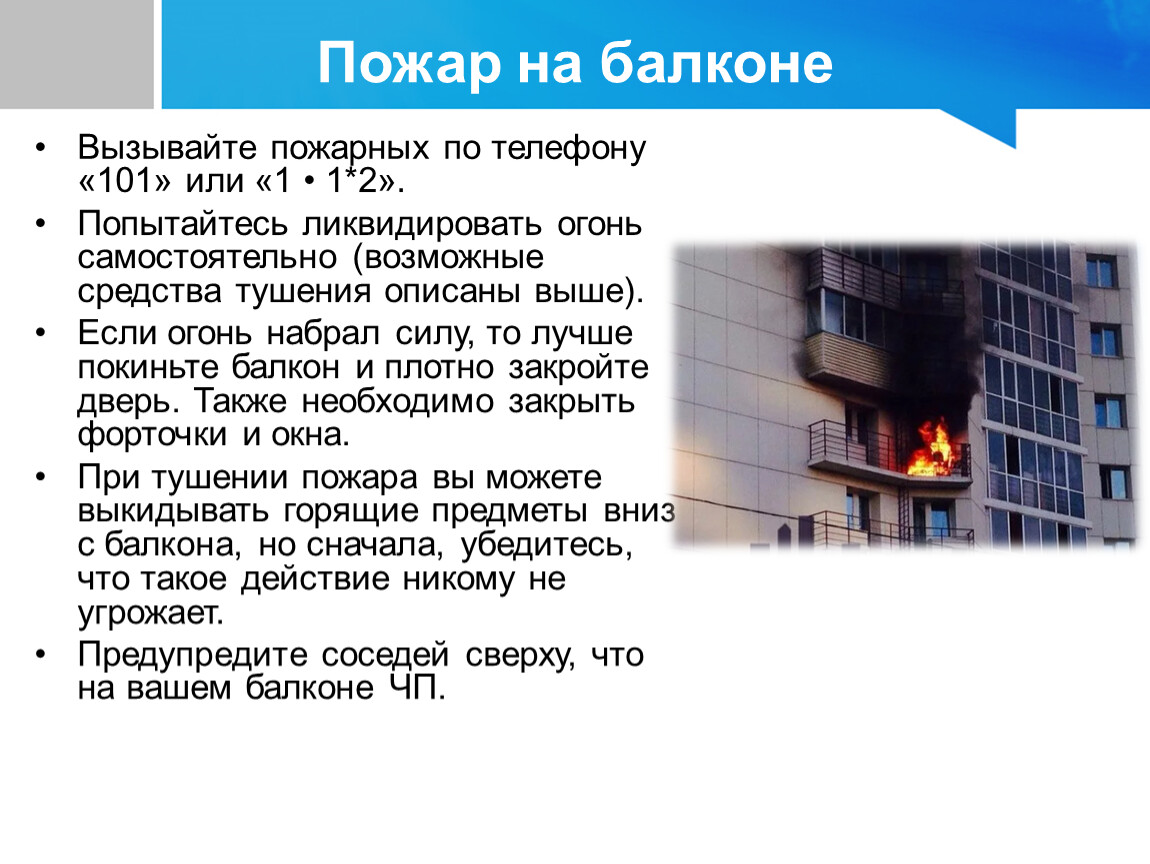 Пожар на балконе

• Вызывайте пожарных по телефону «101» или «1 • 1*2».

• Попытайтесь ликвидировать огонь самостоятельно (возможные средства тушения описаны выше).

• Если огонь набрал силу, то лучше покиньте балкон и плотно закройте дверь. Также необходимо закрыть форточки и окна.

• При тушении пожара вы можете выкидывать горящие предметы вниз с балкона, но сначала, убедитесь, что такое действие никому не угрожает.

• Предупредите соседей сверху, что на вашем балконе ЧП.